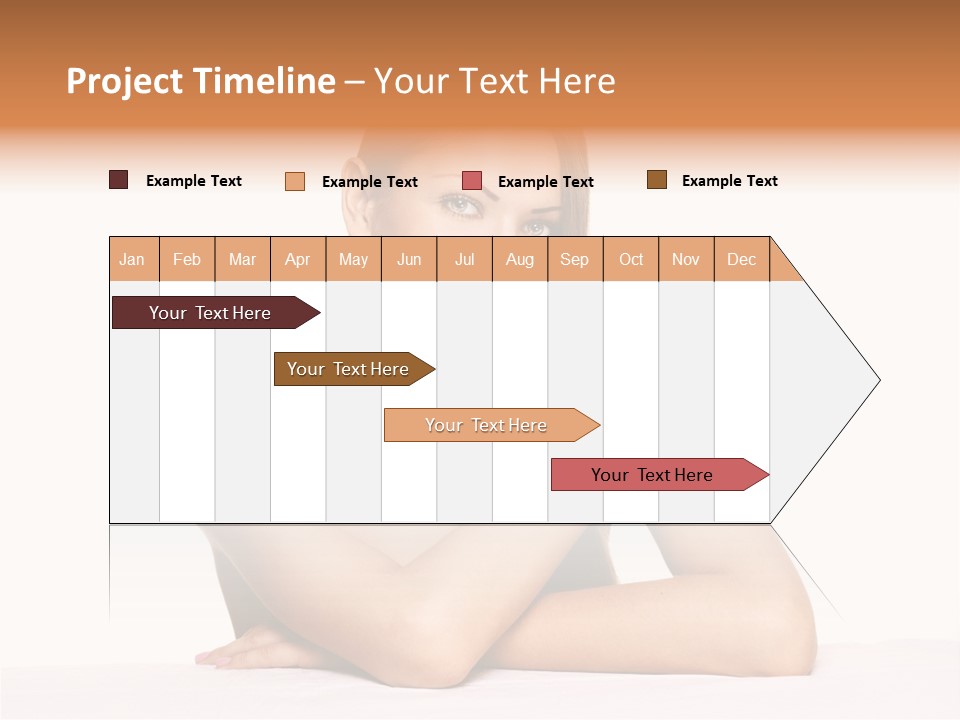 Project Timeline – Your Text Here

Example Text
Example Text
Example Text
Example Text

| Jan | Feb | Mar | Apr | May | Jun | Jul | Aug | Sep | Oct | Nov | Dec |
|---|---|---|---|---|---|---|---|---|---|---|---|

Your Text Here
Your Text Here
Your Text Here
Your Text Here